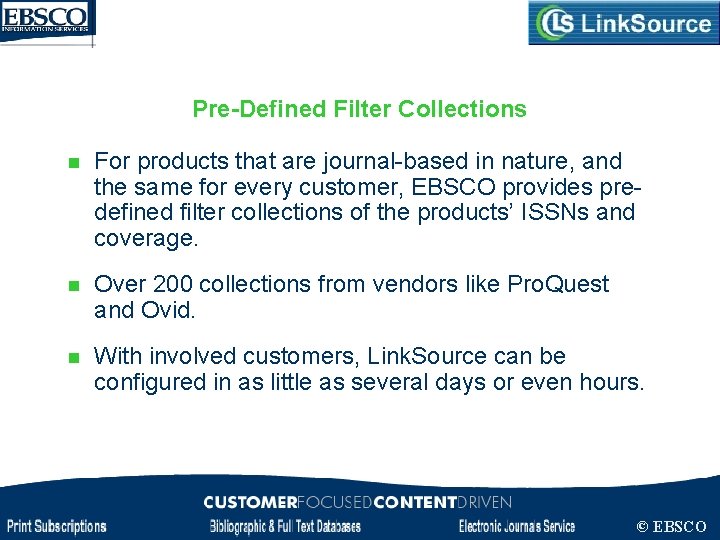 EBSCO
INFORMATION SERVICES

LS LinkSource

Pre-Defined Filter Collections

For products that are journal-based in nature, and the same for every customer, EBSCO provides pre-defined filter collections of the products' ISSNs and coverage.

Over 200 collections from vendors like ProQuest and Ovid.

With involved customers, LinkSource can be configured in as little as several days or even hours.

CUSTOMERFOCUSEDCONTENTDRIVEN

Print Subscriptions Bibliographic & Full Text Databases Electronic Journals Service © EBSCO